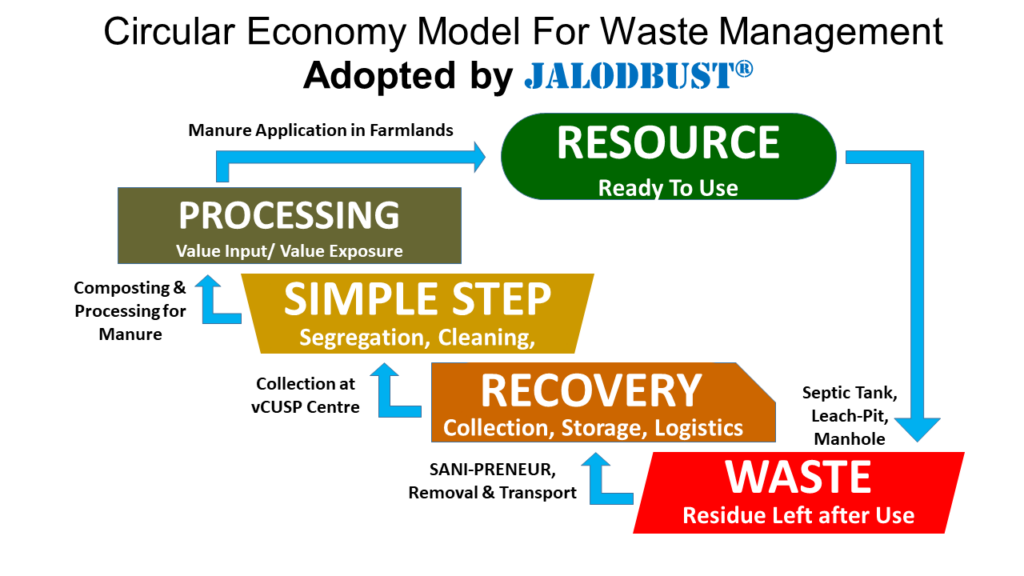 Circular Economy Model For Waste Management
Adopted by JALODBUST®

Manure Application in Farmlands

RESOURCE
Ready To Use

PROCESSING
Value Input/ Value Exposure

Composting & Processing for Manure

SIMPLE STEP
Segregation, Cleaning,

Collection at vCUSP Centre

RECOVERY
Collection, Storage, Logistics

Septic Tank, Leach-Pit, Manhole

SANI-PRENEUR, Removal & Transport

WASTE
Residue Left after Use